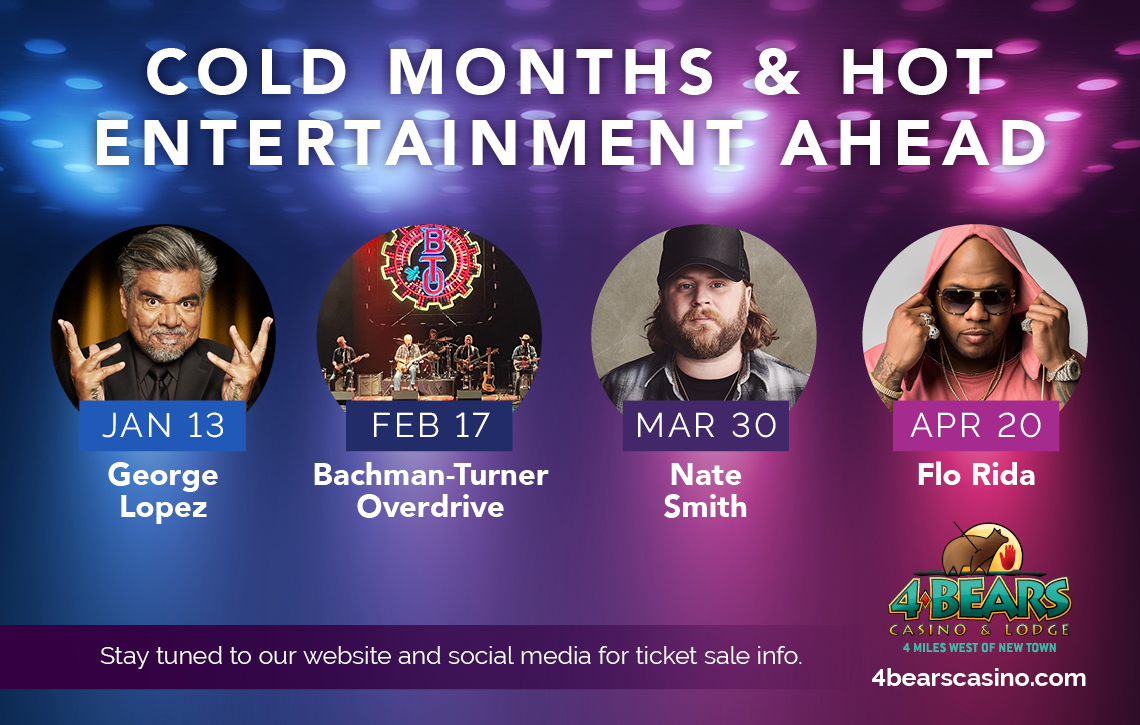 COLD MONTHS & HOT ENTERTAINMENT AHEAD

BTO

JAN 13
George Lopez

FEB 17
Bachman-Turner Overdrive

MAR 30
Nate Smith

APR 20
Flo Rida

Stay tuned to our website and social media for ticket sale info.

4 BEARS
CASINO & LODGE
4 MILES WEST OF NEW TOWN
4bearscasino.com